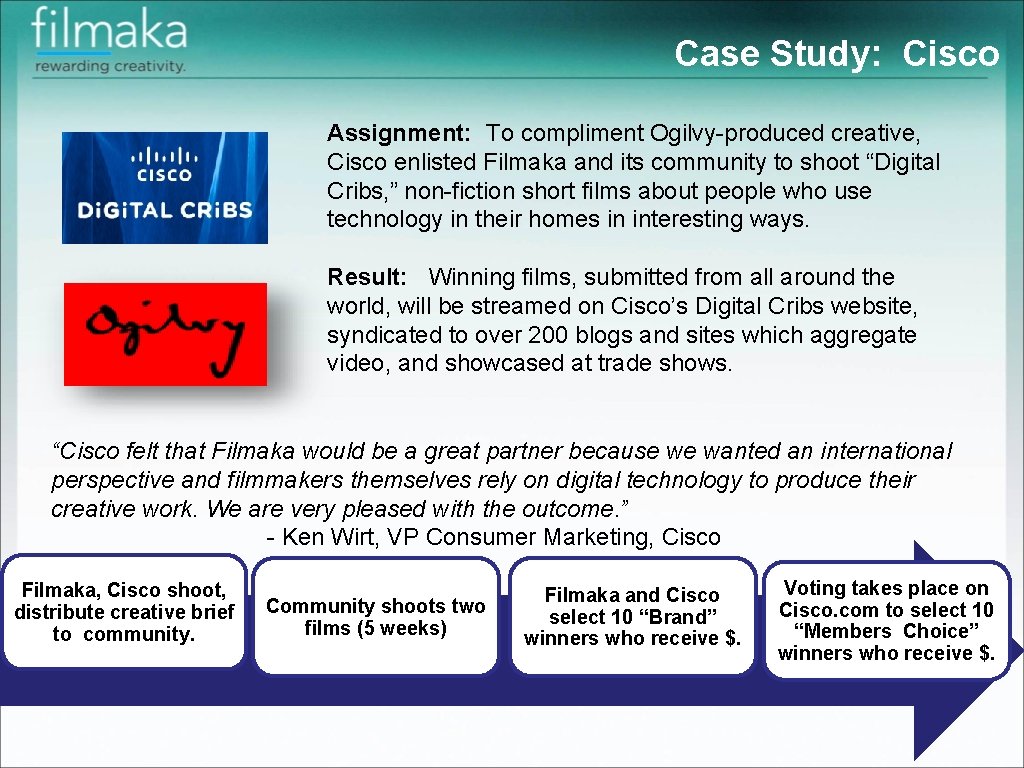 filmaka
rewarding creativity.

Case Study: Cisco

CISCO
DiGiTAL CRiBS

Ogilvy

Assignment: To compliment Ogilvy-produced creative, Cisco enlisted Filmaka and its community to shoot “Digital Cribs,” non-fiction short films about people who use technology in their homes in interesting ways.

Result: Winning films, submitted from all around the world, will be streamed on Cisco’s Digital Cribs website, syndicated to over 200 blogs and sites which aggregate video, and showcased at trade shows.

“Cisco felt that Filmaka would be a great partner because we wanted an international perspective and filmmakers themselves rely on digital technology to produce their creative work. We are very pleased with the outcome.”
- Ken Wirt, VP Consumer Marketing, Cisco

Filmaka, Cisco shoot, distribute creative brief to community.

Community shoots two films (5 weeks)

Filmaka and Cisco select 10 “Brand” winners who receive $.

Voting takes place on Cisco.com to select 10 “Members Choice” winners who receive $.